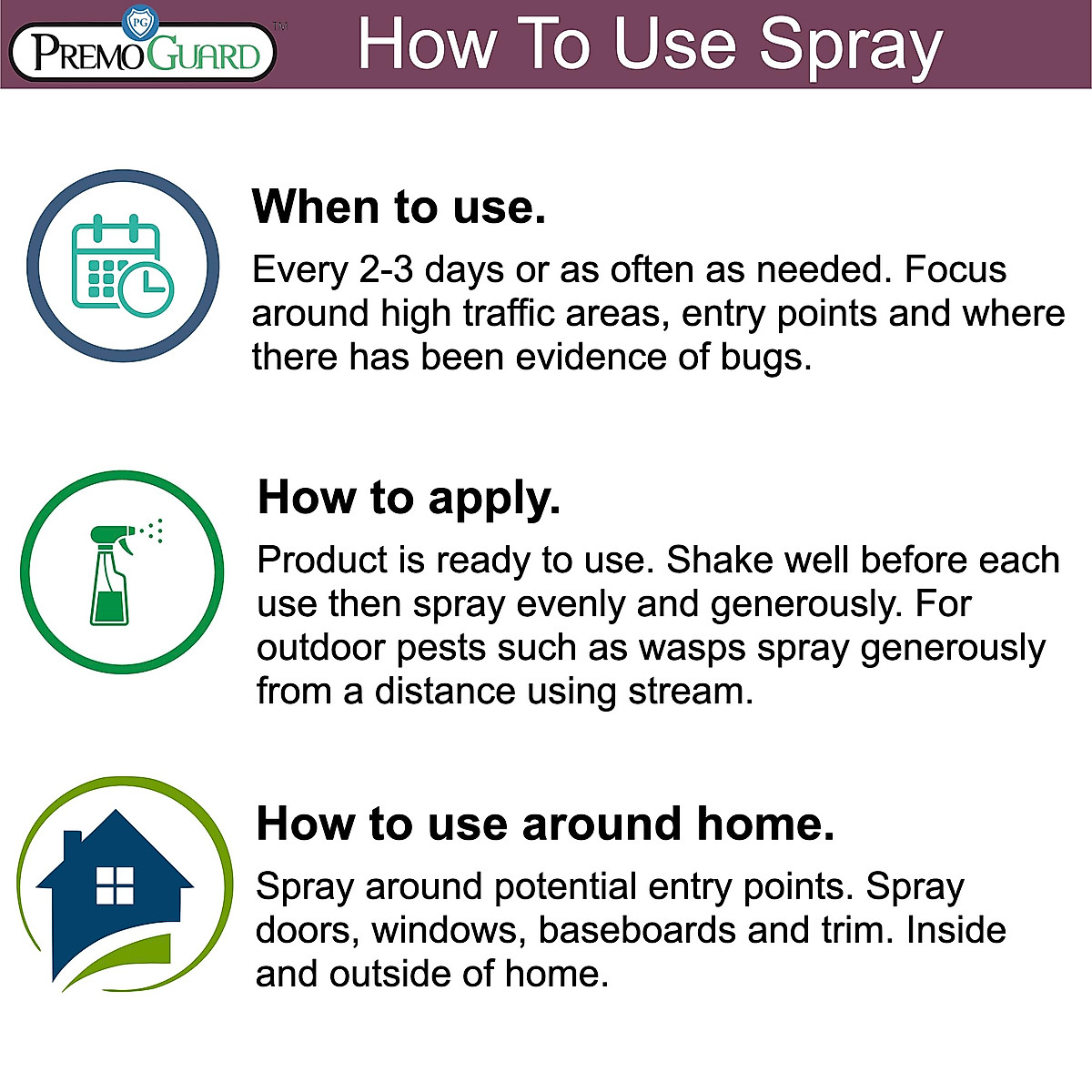 PG
PREMO GUARD™

How To Use Spray

When to use.

Every 2-3 days or as often as needed. Focus around high traffic areas, entry points and where there has been evidence of bugs.

How to apply.

Product is ready to use. Shake well before each use then spray evenly and generously. For outdoor pests such as wasps spray generously from a distance using stream.

How to use around home.

Spray around potential entry points. Spray doors, windows, baseboards and trim. Inside and outside of home.